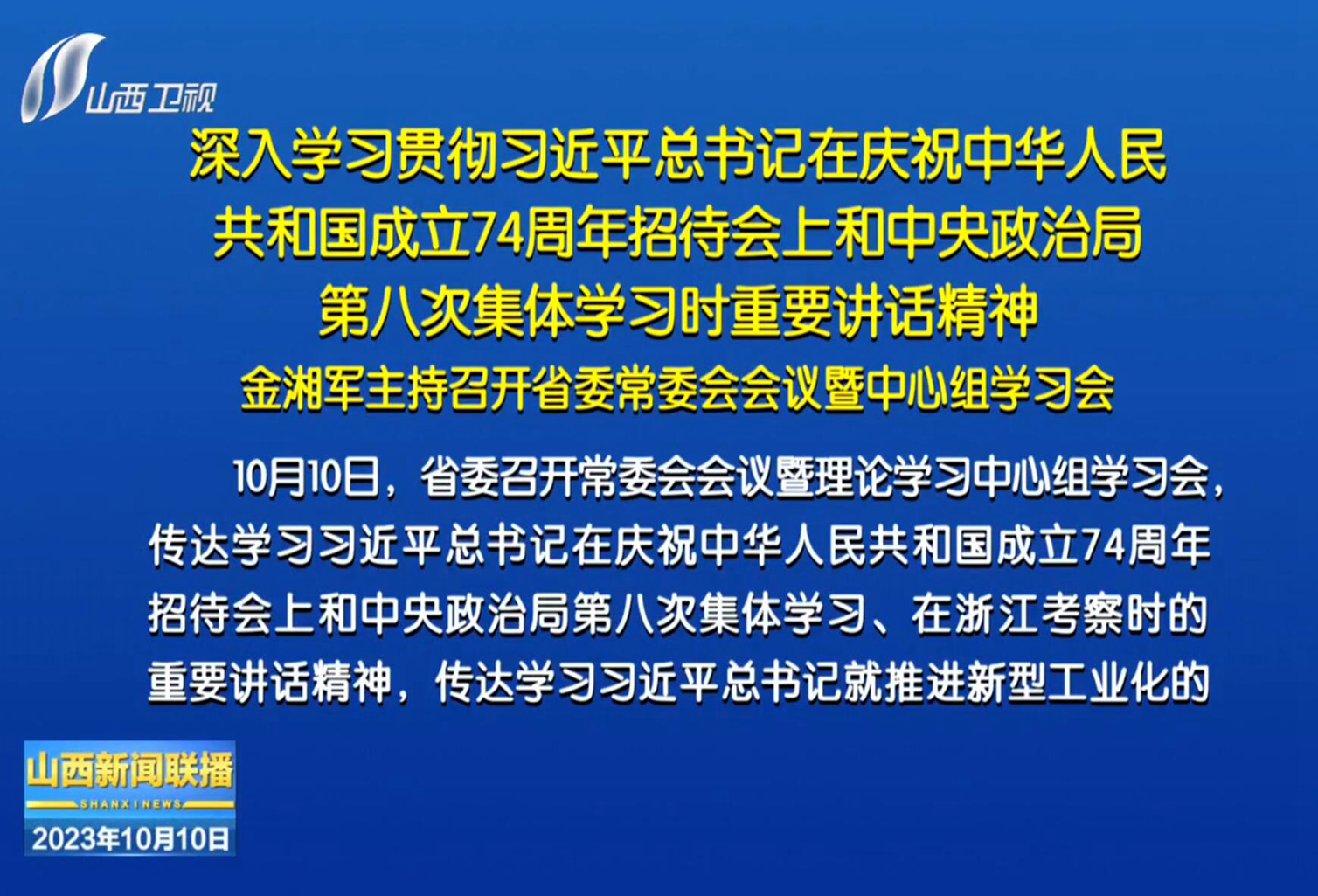 山西卫视

深入学习贯彻习近平总书记在庆祝中华人民共和国成立74周年招待会上和中央政治局第八次集体学习时重要讲话精神

金湘军主持召开省委常委会会议暨中心组学习会

10月10日，省委召开常委会会议暨理论学习中心组学习会，传达学习习近平总书记在庆祝中华人民共和国成立74周年招待会上和中央政治局第八次集体学习、在浙江考察时的重要讲话精神，传达学习习近平总书记就推进新型工业化的

山西新闻联播
SHANXI NEWS
2023年10月10日